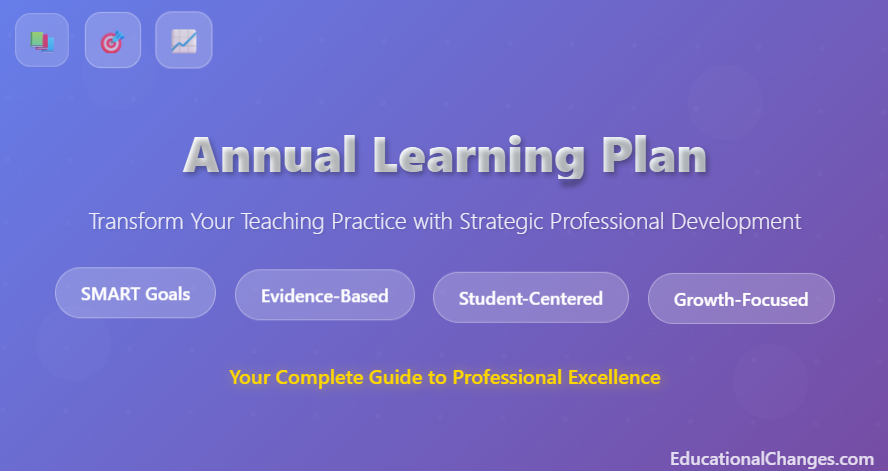 Annual Learning Plan

Transform Your Teaching Practice with Strategic Professional Development

SMART Goals

Evidence-Based

Student-Centered

Growth-Focused

Your Complete Guide to Professional Excellence

EducationalChanges.com